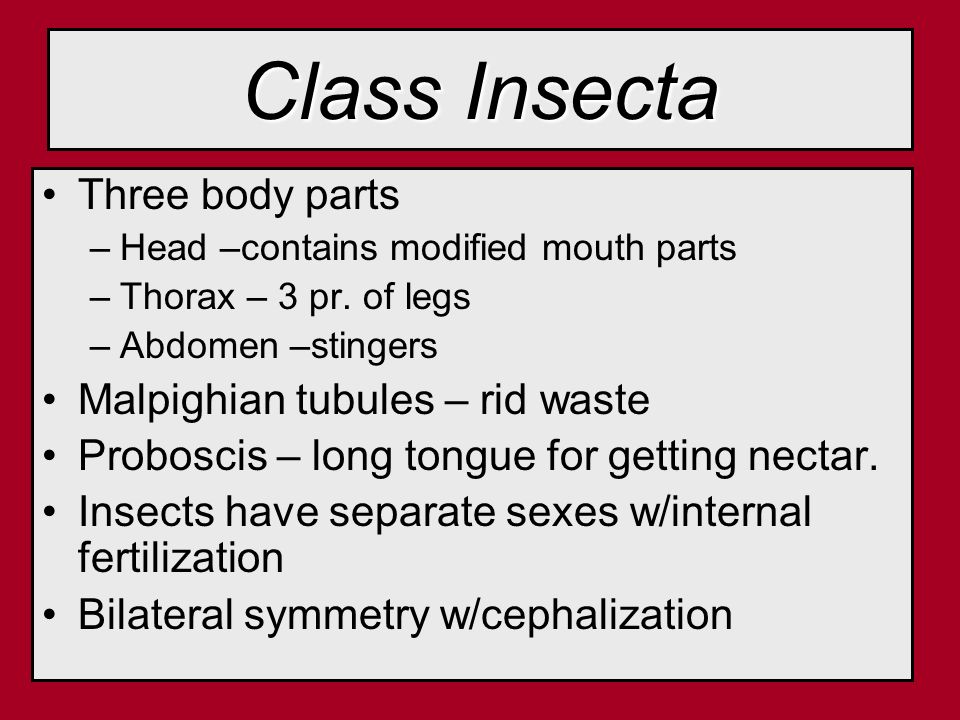 Class Insecta

• Three body parts
– Head –contains modified mouth parts
– Thorax – 3 pr. of legs
– Abdomen –stingers
• Malpighian tubules – rid waste
• Proboscis – long tongue for getting nectar.
• Insects have separate sexes w/internal fertilization
• Bilateral symmetry w/cephalization